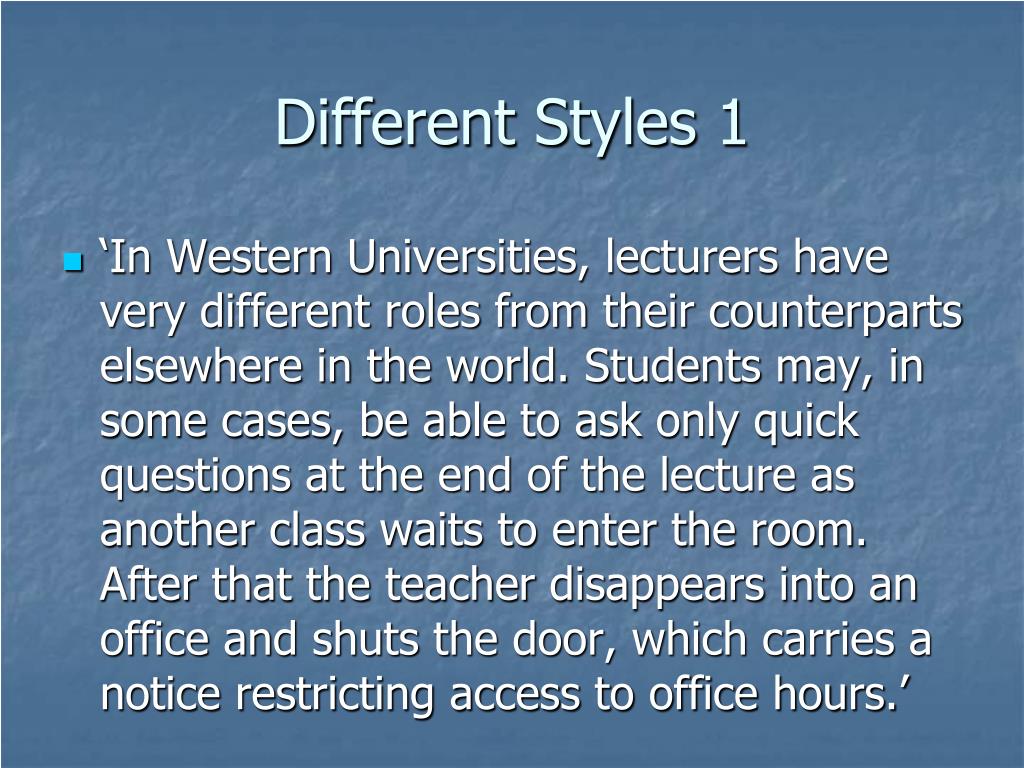 Different Styles 1

‘In Western Universities, lecturers have very different roles from their counterparts elsewhere in the world. Students may, in some cases, be able to ask only quick questions at the end of the lecture as another class waits to enter the room. After that the teacher disappears into an office and shuts the door, which carries a notice restricting access to office hours.’